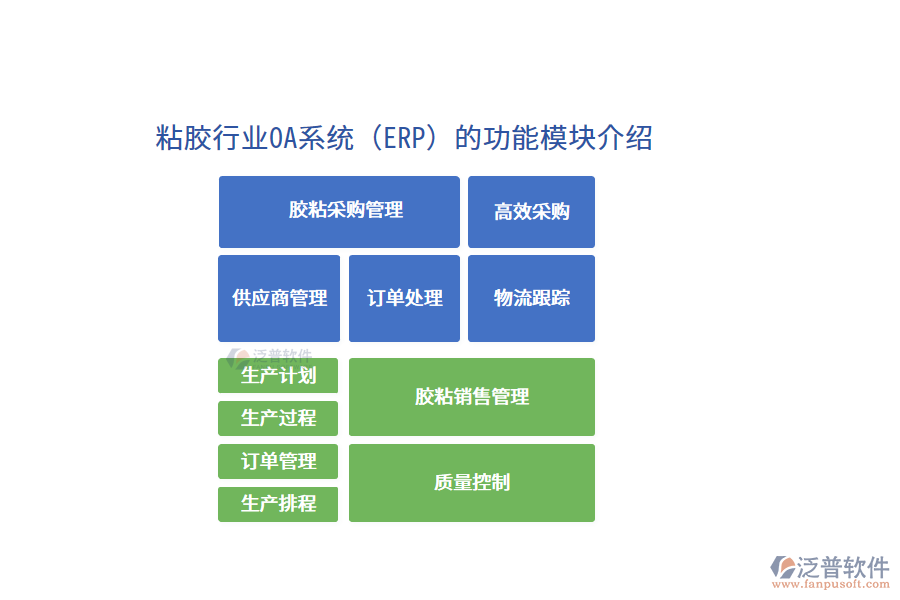 粘胶行业OA系统（ERP）的功能模块介绍

胶粘采购管理

高效采购

供应商管理

订单处理

物流跟踪

泛普软件

生产计划

生产过程

订单管理

生产排程

胶粘销售管理

质量控制

泛普软件
www.fanpusoft.com